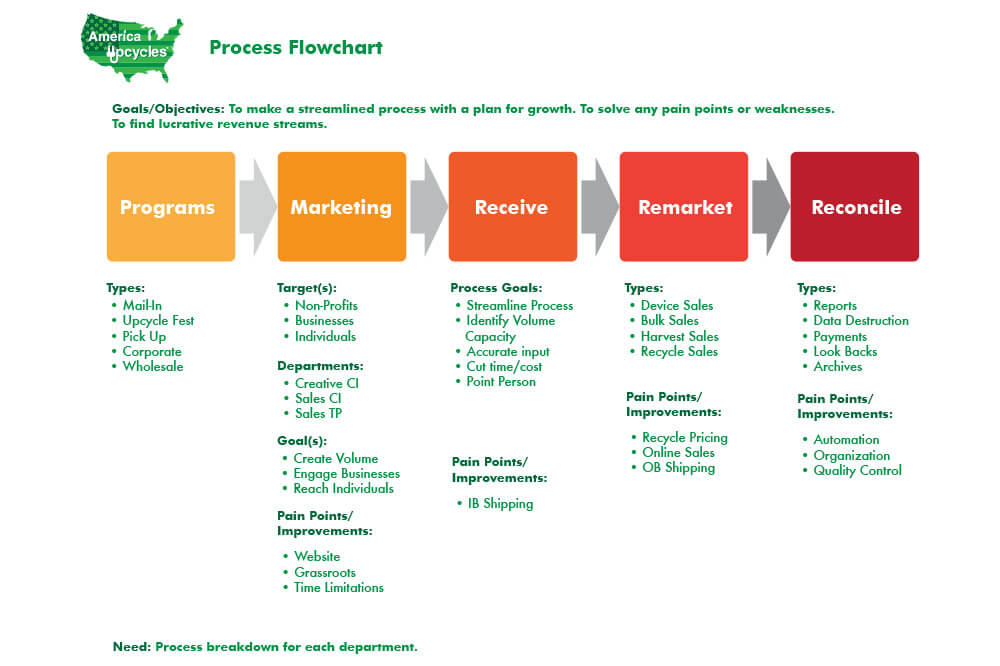 America Upcycles

Process Flowchart

Goals/Objectives: To make a streamlined process with a plan for growth. To solve any pain points or weaknesses. To find lucrative revenue streams.

Programs

Marketing

Receive

Remarket

Reconcile

Types:
• Mail-In
• Upcycle Fest
• Pick Up
• Corporate
• Wholesale

Target(s):
• Non-Profits
• Businesses
• Individuals

Departments:
• Creative CI
• Sales CI
• Sales TP

Goal(s):
• Create Volume
• Engage Businesses
• Reach Individuals

Pain Points/ Improvements:
• Website
• Grassroots
• Time Limitations

Process Goals:
• Streamline Process
• Identify Volume Capacity
• Accurate input
• Cut time/cost
• Point Person

Pain Points/ Improvements:
• IB Shipping

Types:
• Device Sales
• Bulk Sales
• Harvest Sales
• Recycle Sales

Pain Points/ Improvements:
• Recycle Pricing
• Online Sales
• OB Shipping

Types:
• Reports
• Data Destruction
• Payments
• Look Backs
• Archives

Pain Points/ Improvements:
• Automation
• Organization
• Quality Control

Need: Process breakdown for each department.